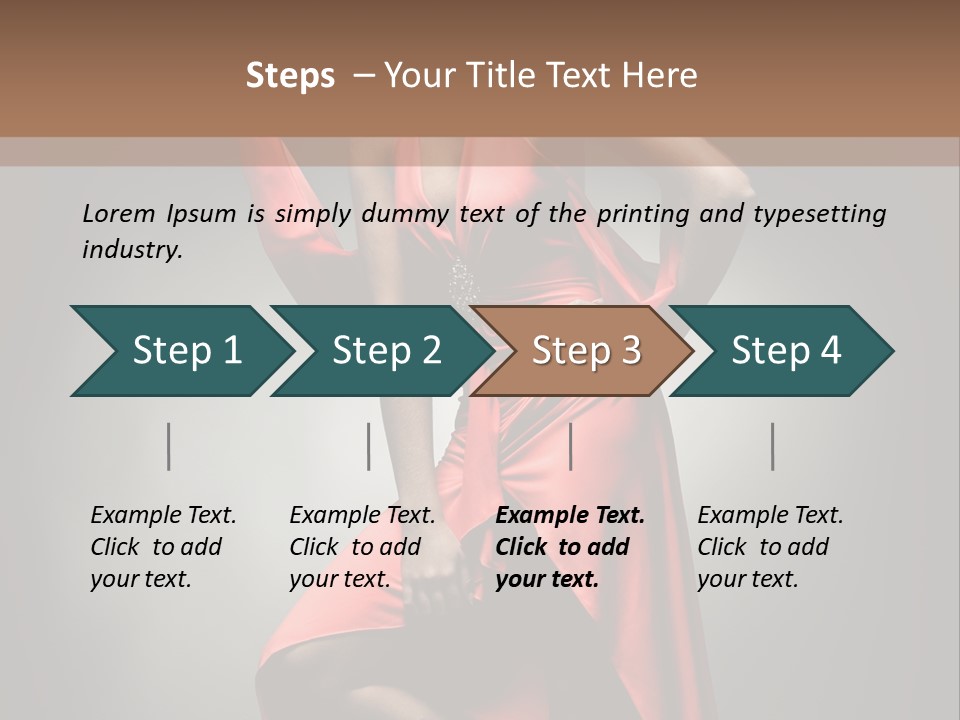 Steps – Your Title Text Here

Lorem Ipsum is simply dummy text of the printing and typesetting industry.

Step 1

Step 2

Step 3

Step 4

Example Text. Click to add your text.

Example Text. Click to add your text.

Example Text. Click to add your text.

Example Text. Click to add your text.